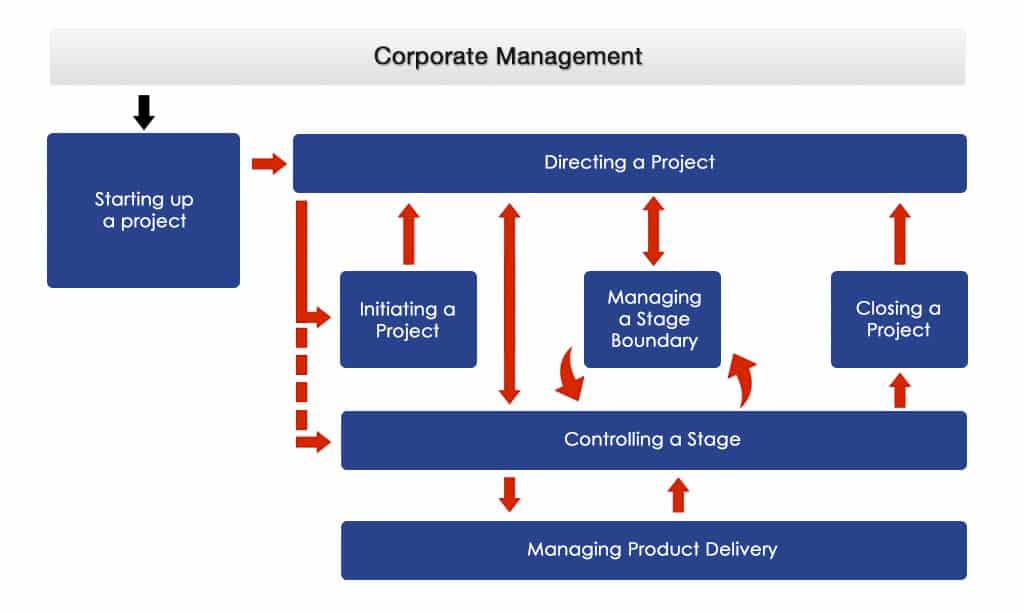 Corporate Management

Starting up a project

Directing a Project

Initiating a Project

Managing a Stage Boundary

Closing a Project

Controlling a Stage

Managing Product Delivery